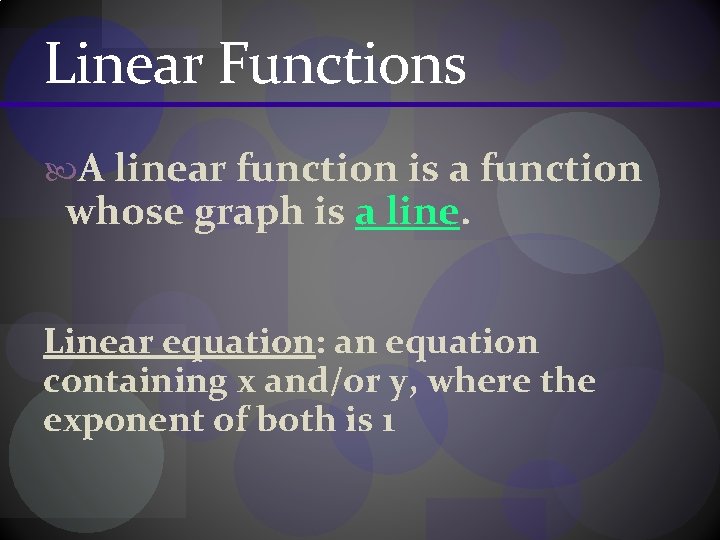 Linear Functions

A linear function is a function whose graph is a line.

Linear equation: an equation containing x and/or y, where the exponent of both is 1